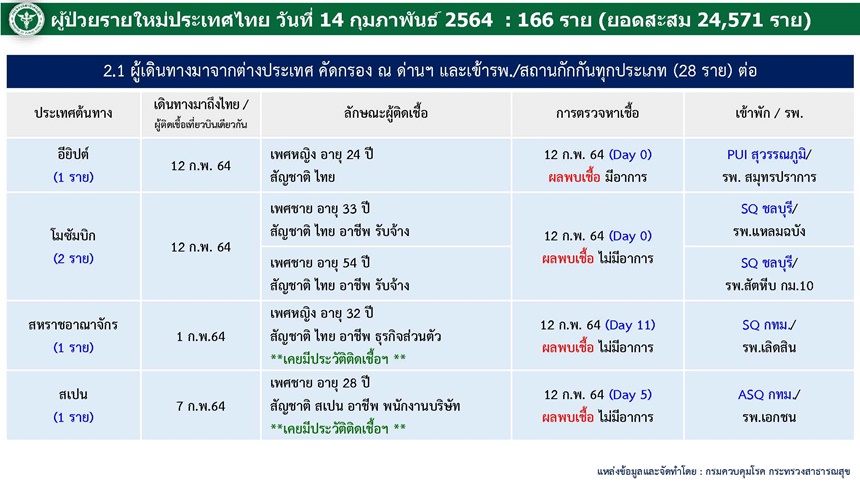 ผู้ป่วยรายใหม่ประเทศไทย วันที่ 14 กุมภาพันธ์ 2564 : 166 ราย (ยอดสะสม 24,571 ราย)

2.1 ผู้เดินทางมาจากต่างประเทศ คัดกรอง ณ ด่านฯ และเข้ารพ./สถานกักกันทุกประเภท (28 ราย) ต่อ

| ประเทศต้นทาง | เดินทางมาถึงไทย / ผู้ติดเชื้อเที่ยวบินเดียวกัน | ลักษณะผู้ติดเชื้อ | การตรวจหาเชื้อ | เข้าพัก / รพ. |
|---|---|---|---|---|
| อียิปต์ (1 ราย) | 12 ก.พ. 64 | เพศหญิง อายุ 24 ปี สัญชาติ ไทย | 12 ก.พ. 64 (Day 0) ผลพบเชื้อ มีอาการ | PUI สุวรรณภูมิ/ รพ. สมุทรปราการ |
| โมซัมบิก (2 ราย) | 12 ก.พ. 64 | เพศชาย อายุ 33 ปี สัญชาติ ไทย อาชีพ รับจ้าง | 12 ก.พ. 64 (Day 0) ผลพบเชื้อ ไม่มีอาการ | SQ ชลบุรี/ รพ.แหลมฉบัง |
| | | เพศชาย อายุ 54 ปี สัญชาติ ไทย อาชีพ รับจ้าง | | SQ ชลบุรี/ รพ.สัตหีบ กม.10 |
| สหราชอาณาจักร (1 ราย) | 1 ก.พ.64 | เพศหญิง อายุ 32 ปี สัญชาติ ไทย อาชีพ ธุรกิจส่วนตัว **เคยมีประวัติติดเชื้อฯ ** | 12 ก.พ. 64 (Day 11) ผลพบเชื้อ ไม่มีอาการ | SQ กทม./ รพ.เลิดสิน |
| สเปน (1 ราย) | 7 ก.พ.64 | เพศชาย อายุ 28 ปี สัญชาติ สเปน อาชีพ พนักงานบริษัท **เคยมีประวัติติดเชื้อฯ ** | 12 ก.พ. 64 (Day 5) ผลพบเชื้อ ไม่มีอาการ | ASQ กทม./ รพ.เอกชน |

แหล่งข้อมูลและจัดทำโดย : กรมควบคุมโรค กระทรวงสาธารณสุข